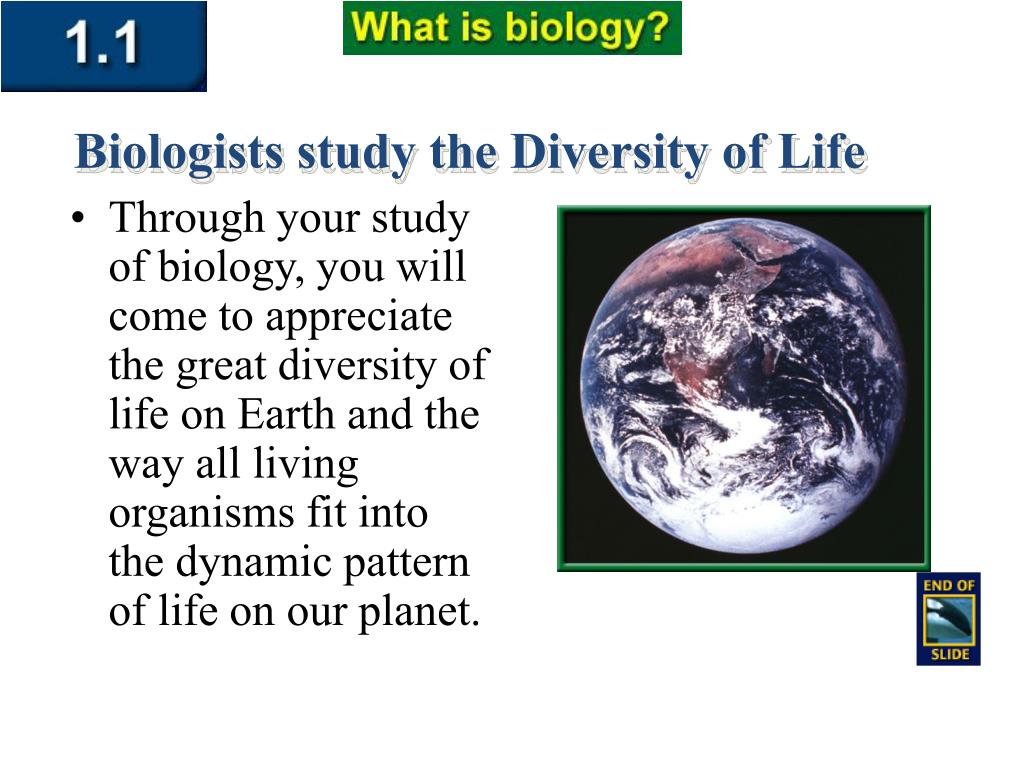 1.1

What is biology?

Biologists study the Diversity of Life

• Through your study of biology, you will come to appreciate the great diversity of life on Earth and the way all living organisms fit into the dynamic pattern of life on our planet.

END OF SLIDE